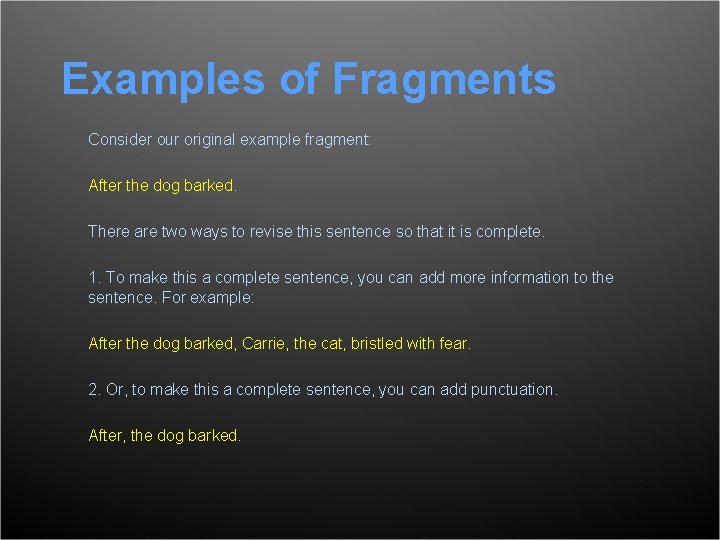 Examples of Fragments

Consider our original example fragment:

After the dog barked.

There are two ways to revise this sentence so that it is complete.

1. To make this a complete sentence, you can add more information to the sentence. For example:

After the dog barked, Carrie, the cat, bristled with fear.

2. Or, to make this a complete sentence, you can add punctuation.

After, the dog barked.